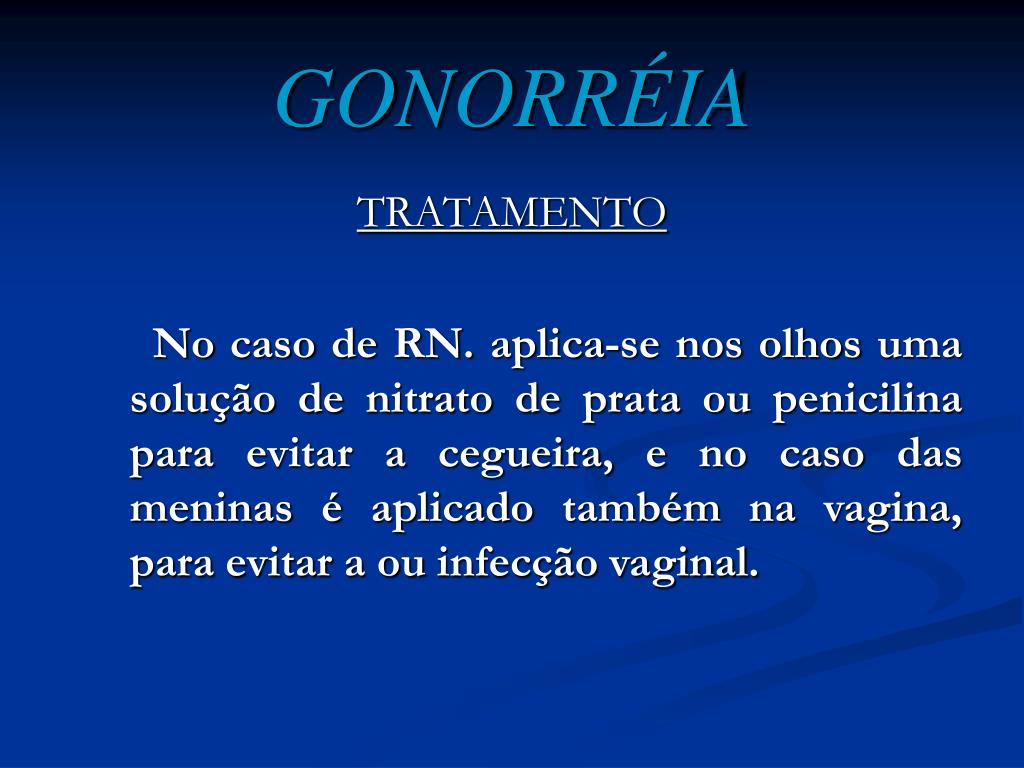 GONORRÉIA

TRATAMENTO

No caso de RN. aplica-se nos olhos uma solução de nitrato de prata ou penicilina para evitar a cegueira, e no caso das meninas é aplicado também na vagina, para evitar a ou infecção vaginal.